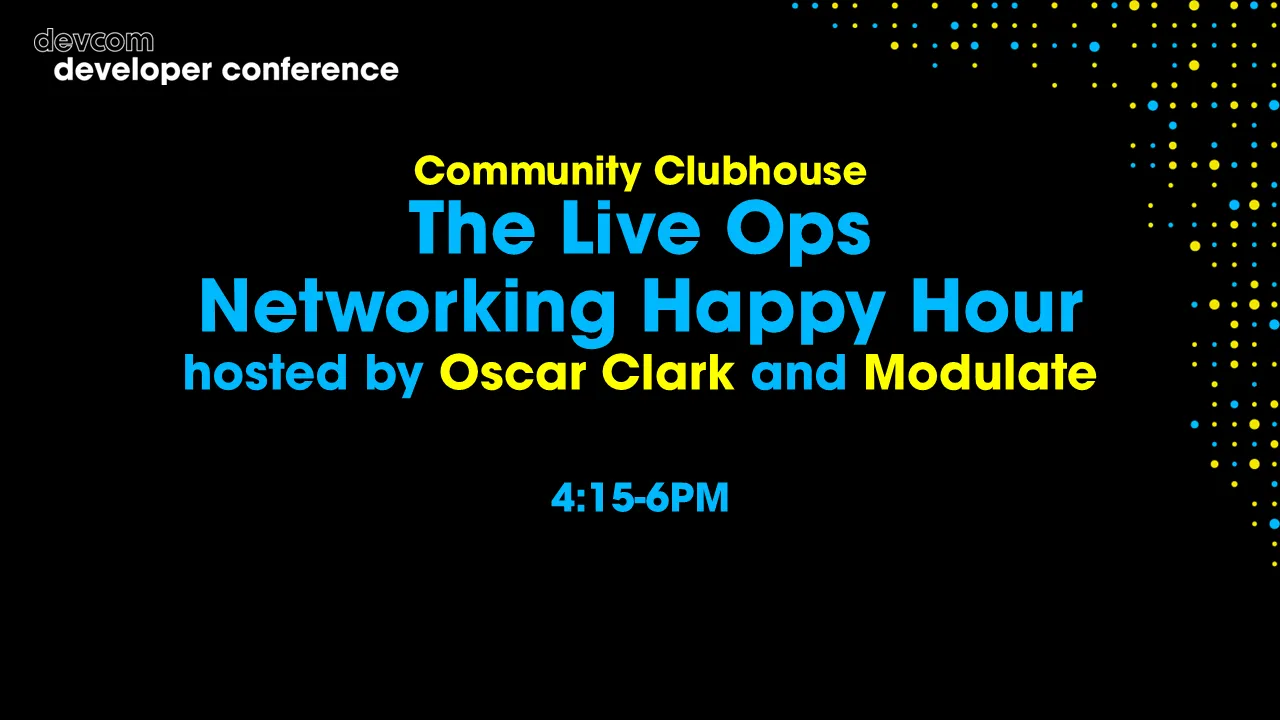 devcom
developer conference

Community Clubhouse
The Live Ops
Networking Happy Hour
hosted by Oscar Clark and Modulate

4:15-6PM